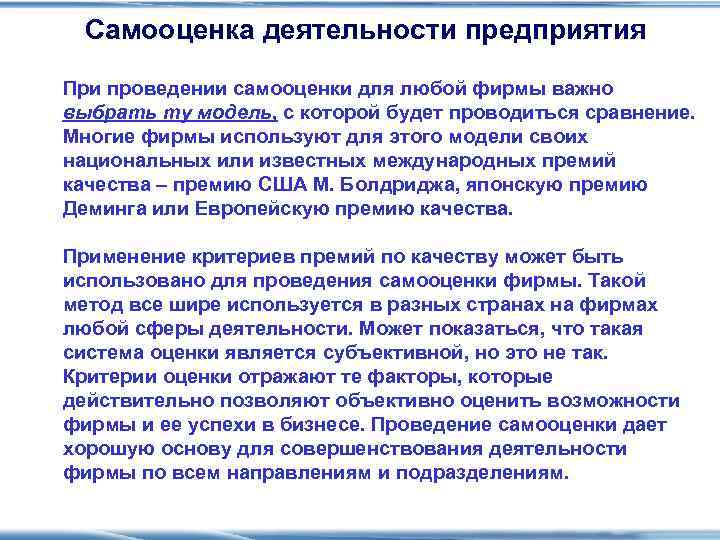 Самооценка деятельности предприятия

При проведении самооценки для любой фирмы важно выбрать ту модель, с которой будет проводиться сравнение. Многие фирмы используют для этого модели своих национальных или известных международных премий качества – премию США М. Болдриджа, японскую премию Деминга или Европейскую премию качества.

Применение критериев премий по качеству может быть использовано для проведения самооценки фирмы. Такой метод все шире используется в разных странах на фирмах любой сферы деятельности. Может показаться, что такая система оценки является субъективной, но это не так. Критерии оценки отражают те факторы, которые действительно позволяют объективно оценить возможности фирмы и ее успехи в бизнесе. Проведение самооценки дает хорошую основу для совершенствования деятельности фирмы по всем направлениям и подразделениям.